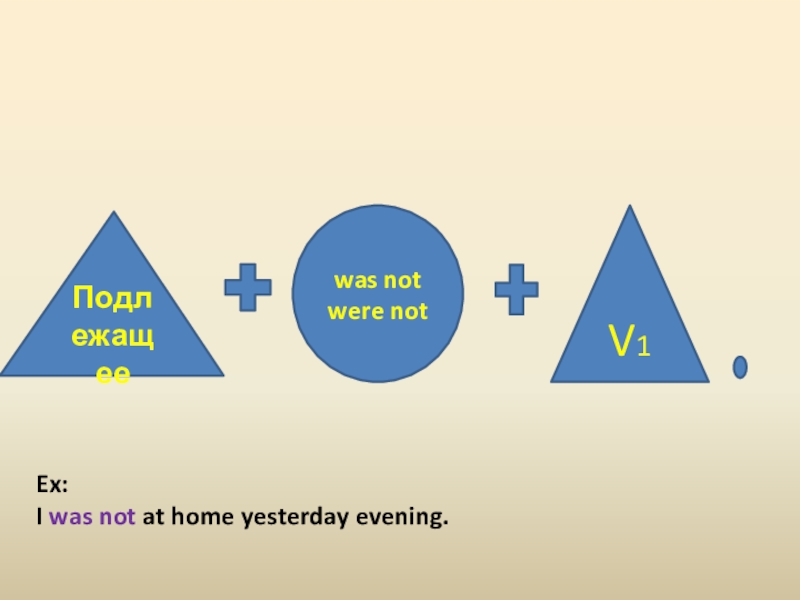 Подлежащее

+

was not
were not

+

V1

.

Ex:
I was not at home yesterday evening.